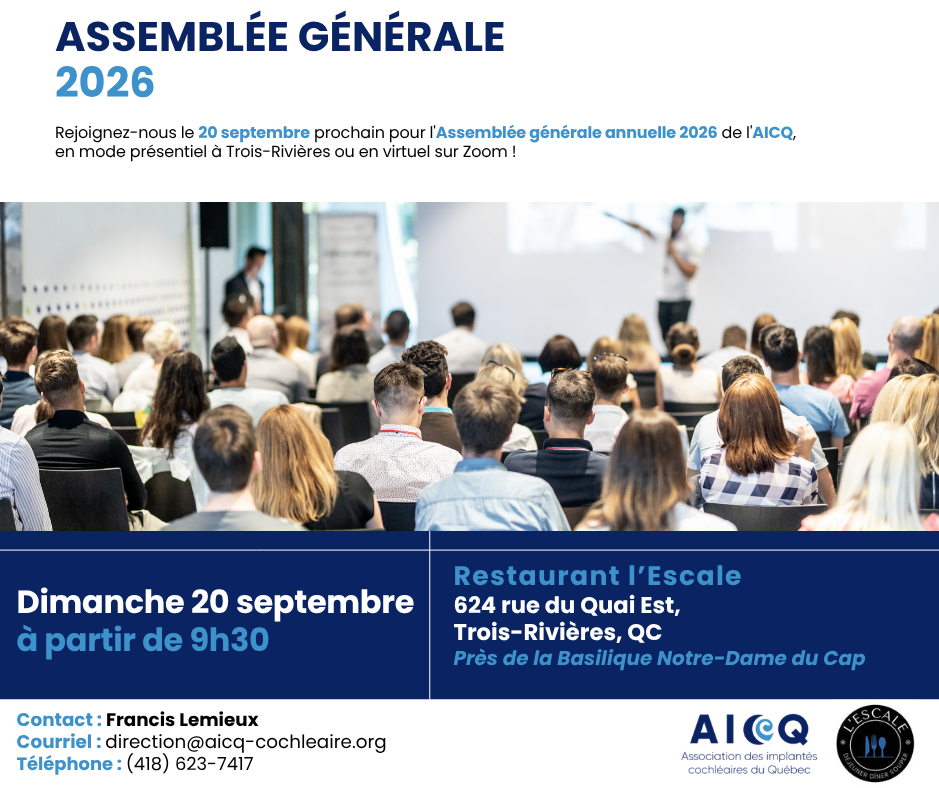 ASSEMBLÉE GÉNÉRALE
2026

Rejoignez-nous le 20 septembre prochain pour l'Assemblée générale annuelle 2026 de l'AICQ, en mode présentiel à Trois-Rivières ou en virtuel sur Zoom !

Dimanche 20 septembre
à partir de 9h30

Restaurant l'Escale
624 rue du Quai Est,
Trois-Rivières, QC
Près de la Basilique Notre-Dame du Cap

Contact : Francis Lemieux
Courriel : direction@aicq-cochleaire.org
Téléphone : (418) 623-7417

AICQ
Association des implantés cochléaires du Québec

L'ESCALE
DÉJEUNER DÎNER SOUPER